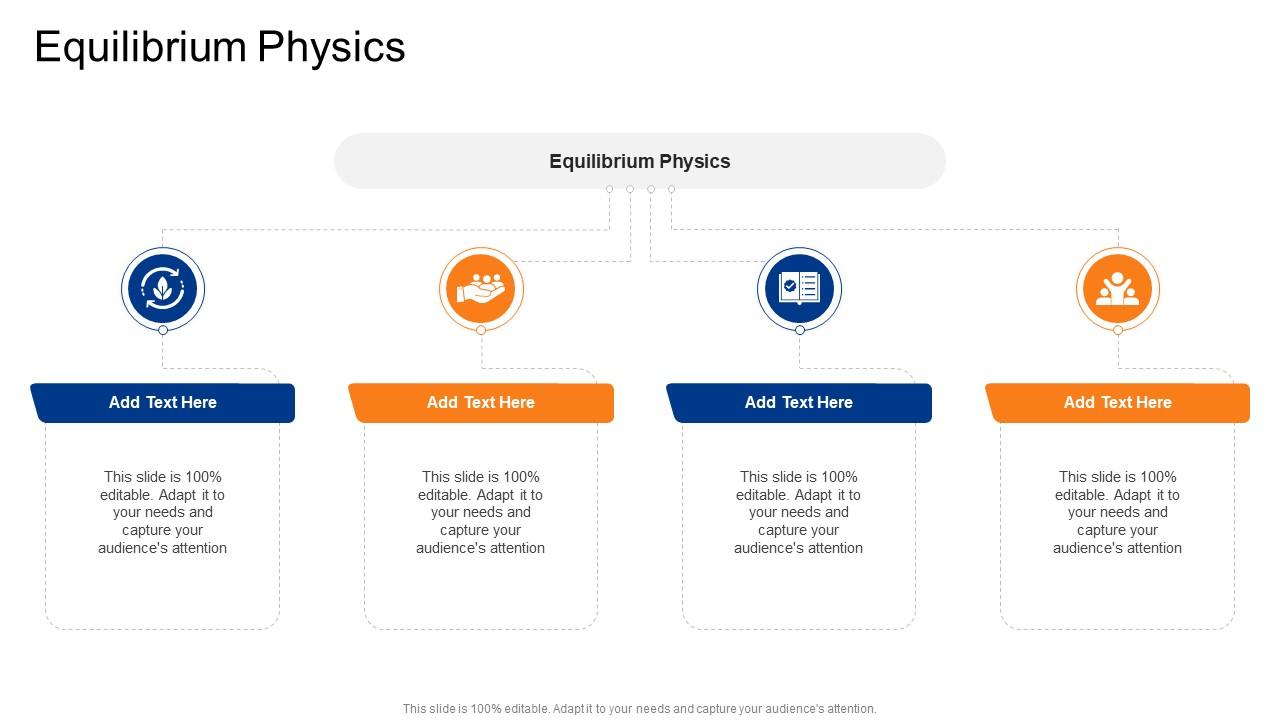 Equilibrium Physics

Equilibrium Physics

Add Text Here

This slide is 100% editable. Adapt it to your needs and capture your audience's attention

Add Text Here

This slide is 100% editable. Adapt it to your needs and capture your audience's attention

Add Text Here

This slide is 100% editable. Adapt it to your needs and capture your audience's attention

Add Text Here

This slide is 100% editable. Adapt it to your needs and capture your audience's attention

This slide is 100% editable. Adapt it to your needs and capture your audience's attention.